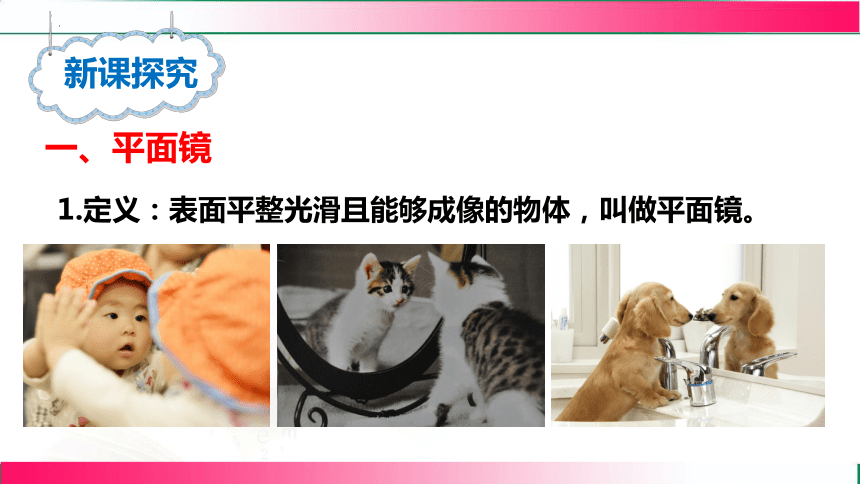 新课探究

一、平面镜

1.定义：表面平整光滑且能够成像的物体，叫做平面镜。